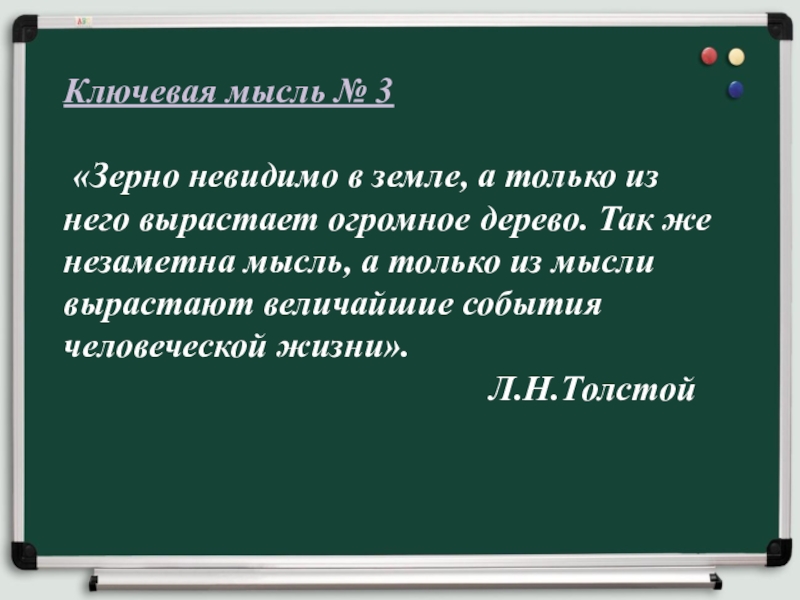 Ключевая мысль № 3

«Зерно невидимо в земле, а только из него вырастает огромное дерево. Так же незаметна мысль, а только из мысли вырастают величайшие события человеческой жизни».

Л.Н.Толстой